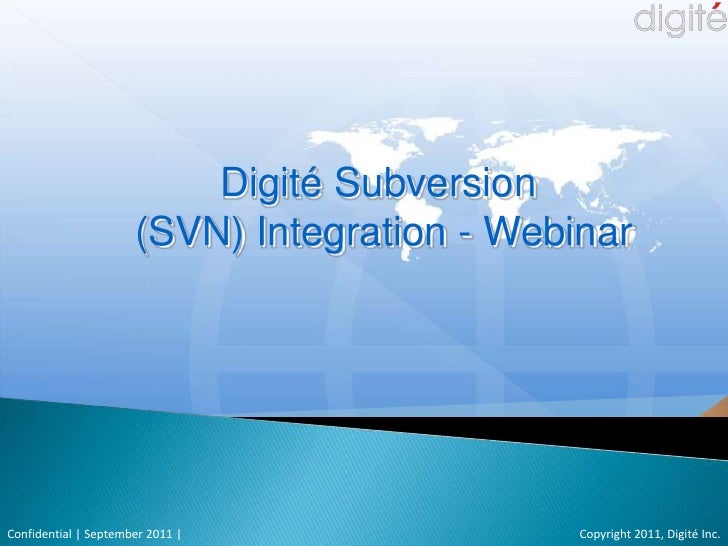 digité

Digité Subversion (SVN) Integration - Webinar

Confidential | September 2011 |

Copyright 2011, Digité Inc.